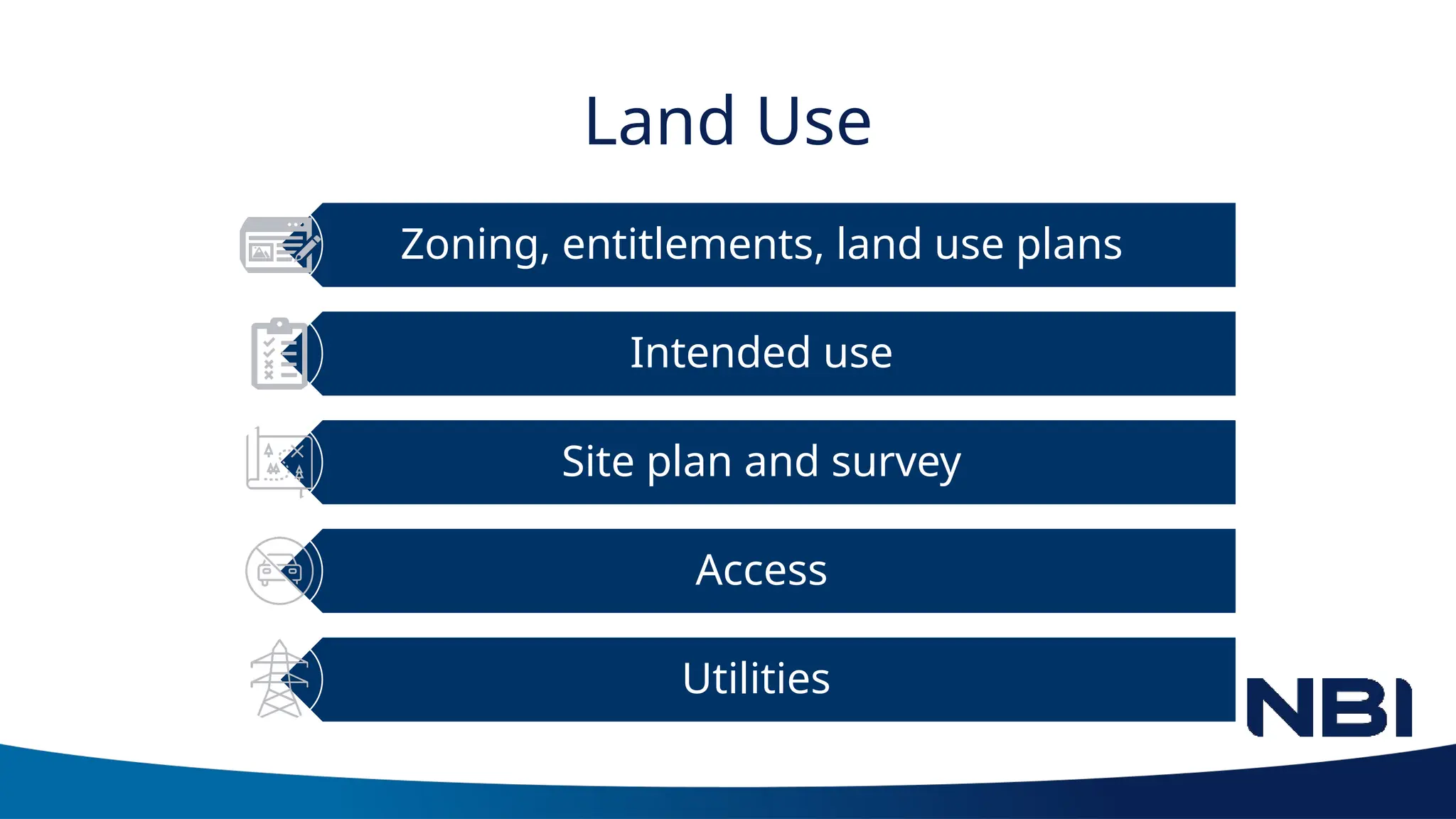 Land Use

Zoning, entitlements, land use plans

Intended use

Site plan and survey

Access

Utilities

NBI